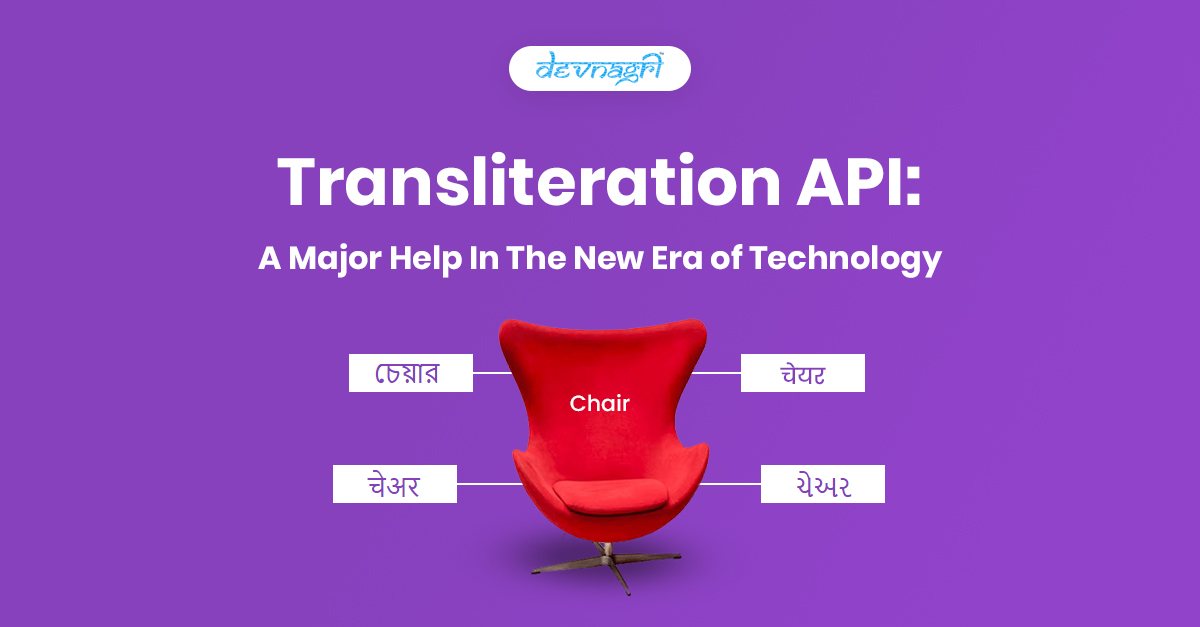 devnagri

Transliteration API:

A Major Help In The New Era of Technology

চেয়ার

चेयर

Chair

चेअर

ચેઅર